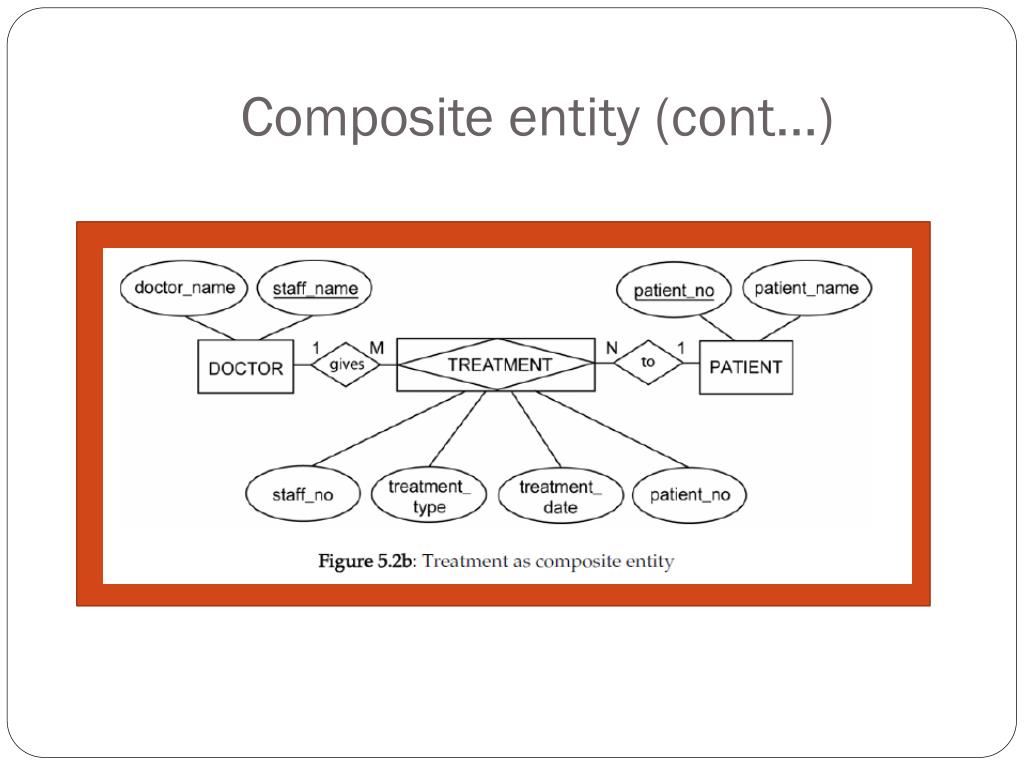 Composite entity (cont…)

doctor_name

staff_name

patient_no

patient_name

DOCTOR

1

gives

M

TREATMENT

N

to

1

PATIENT

staff_no

treatment_ type

treatment_ date

patient_no

Figure 5.2b: Treatment as composite entity